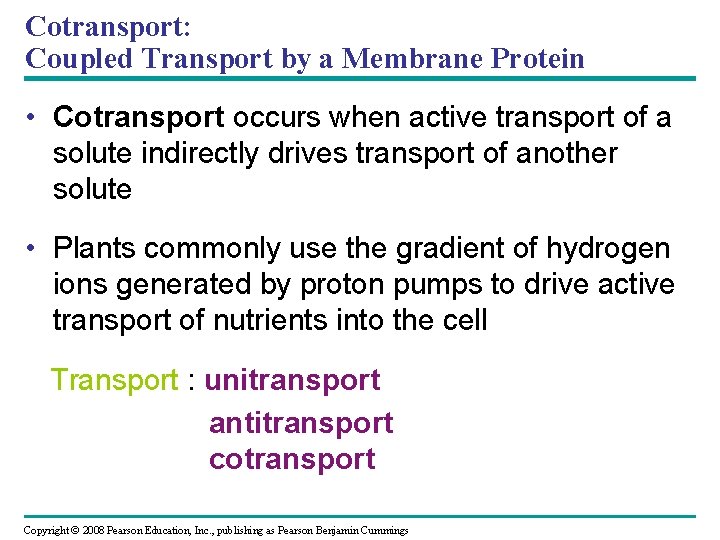 Cotransport:
Coupled Transport by a Membrane Protein

• Cotransport occurs when active transport of a solute indirectly drives transport of another solute

• Plants commonly use the gradient of hydrogen ions generated by proton pumps to drive active transport of nutrients into the cell

Transport : unitransport
antitransport
cotransport

Copyright © 2008 Pearson Education, Inc., publishing as Pearson Benjamin Cummings